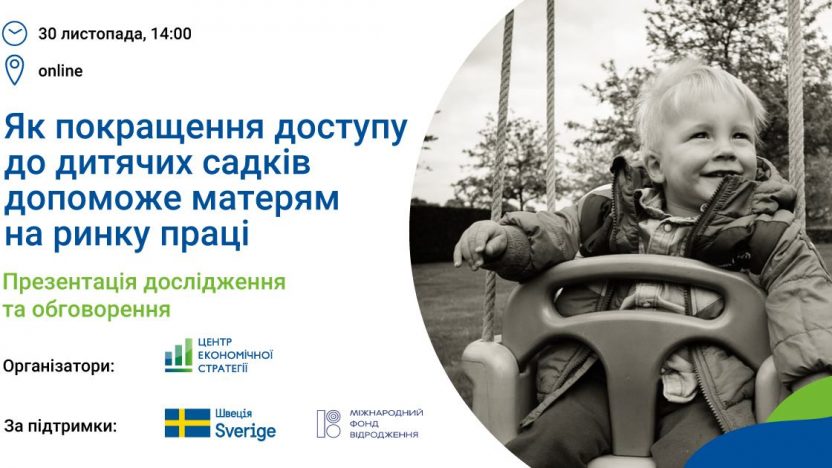 30 листопада, 14:00

online

Як покращення доступу до дитячих садків допоможе матерям на ринку праці

Презентація дослідження та обговорення

Організатори:

ЦЕНТР ЕКОНОМІЧНОЇ СТРАТЕГІЇ

За підтримки:

Швеція Sverige

МІЖНАРОДНИЙ ФОНД ВІДРОДЖЕННЯ